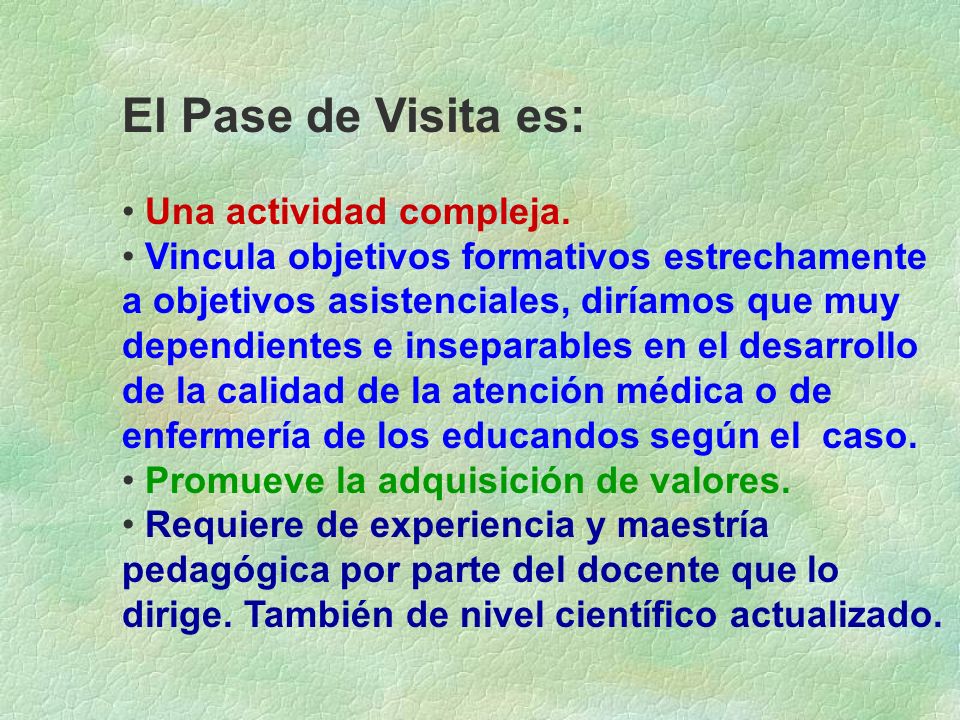 El Pase de Visita es:

• Una actividad compleja.
• Vincula objetivos formativos estrechamente a objetivos asistenciales, diríamos que muy dependientes e inseparables en el desarrollo de la calidad de la atención médica o de enfermería de los educandos según el caso.
• Promueve la adquisición de valores.
• Requiere de experiencia y maestría pedagógica por parte del docente que lo dirige. También de nivel científico actualizado.